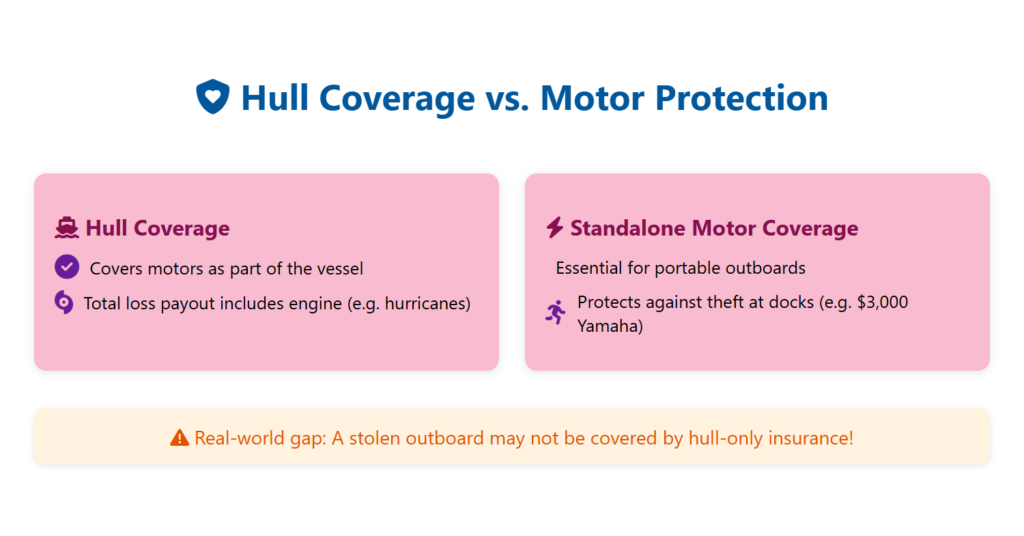 Hull Coverage vs. Motor Protection

Hull Coverage

Covers motors as part of the vessel

Total loss payout includes engine (e.g. hurricanes)

Standalone Motor Coverage

Essential for portable outboards

Protects against theft at docks (e.g. \$3,000 Yamaha)

Real-world gap: A stolen outboard may not be covered by hull-only insurance!